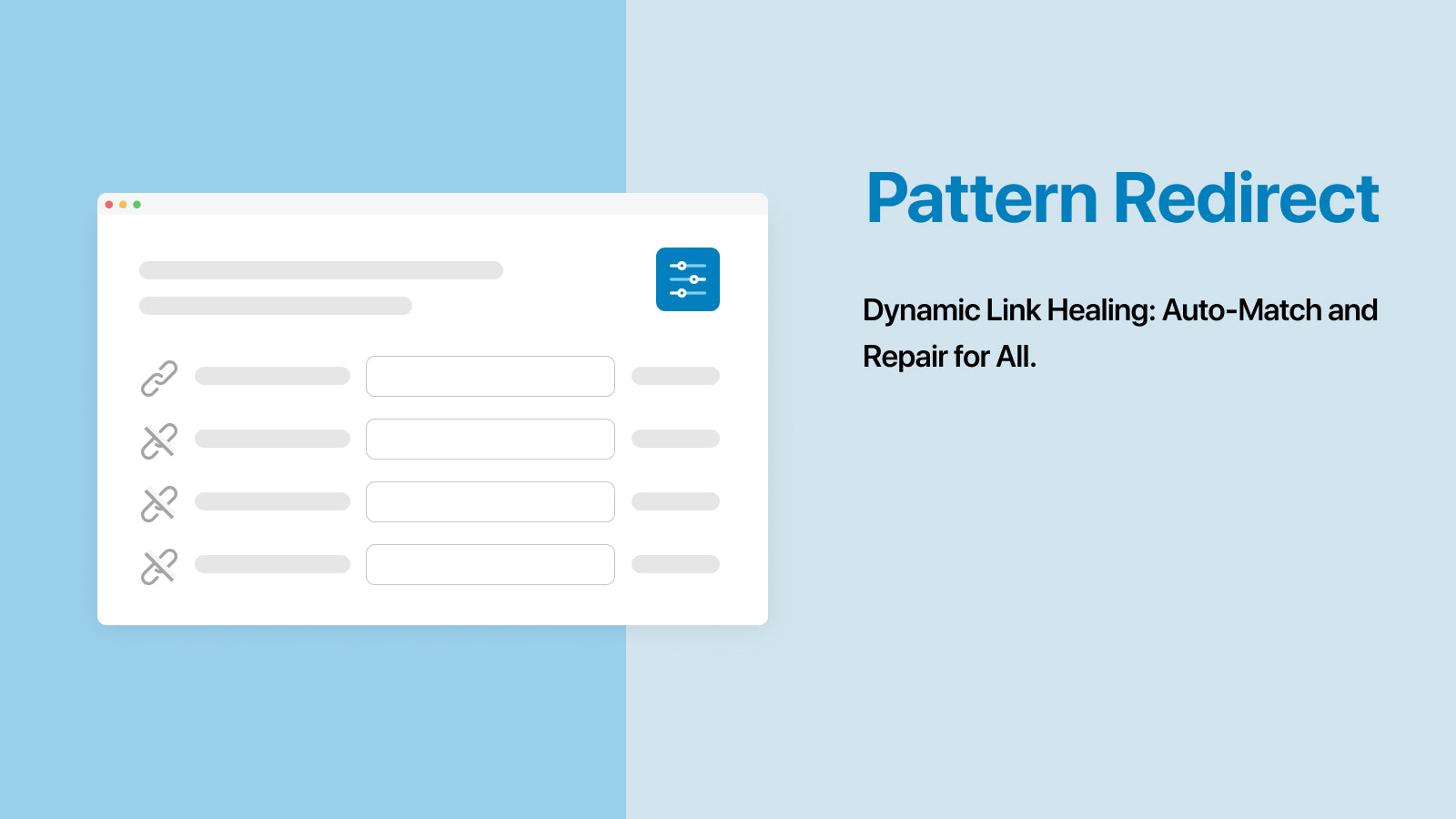 Pattern Redirect

Dynamic Link Healing: Auto-Match and Repair for All.